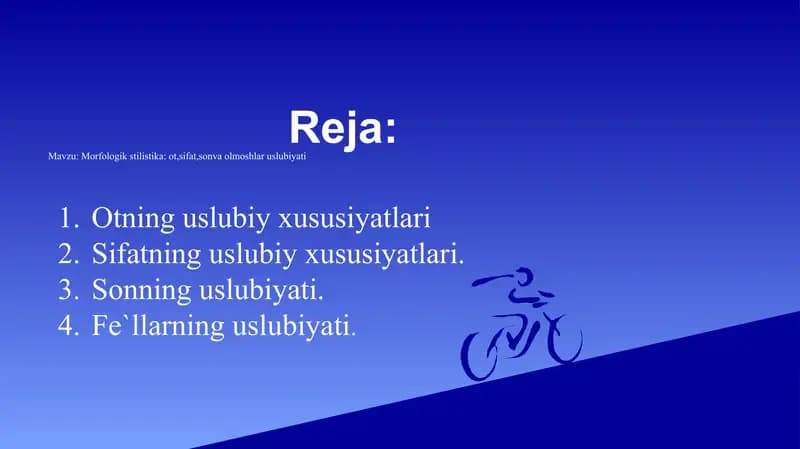 Reja:

Mavzu: Morfologik stilistika: ot,sifat,sonva olmoshlar uslubiyati

1. Otning uslubiy xususiyatlari
2. Sifatning uslubiy xususiyatlari.
3. Sonning uslubiyati.
4. Fe`llarning uslubiyati.